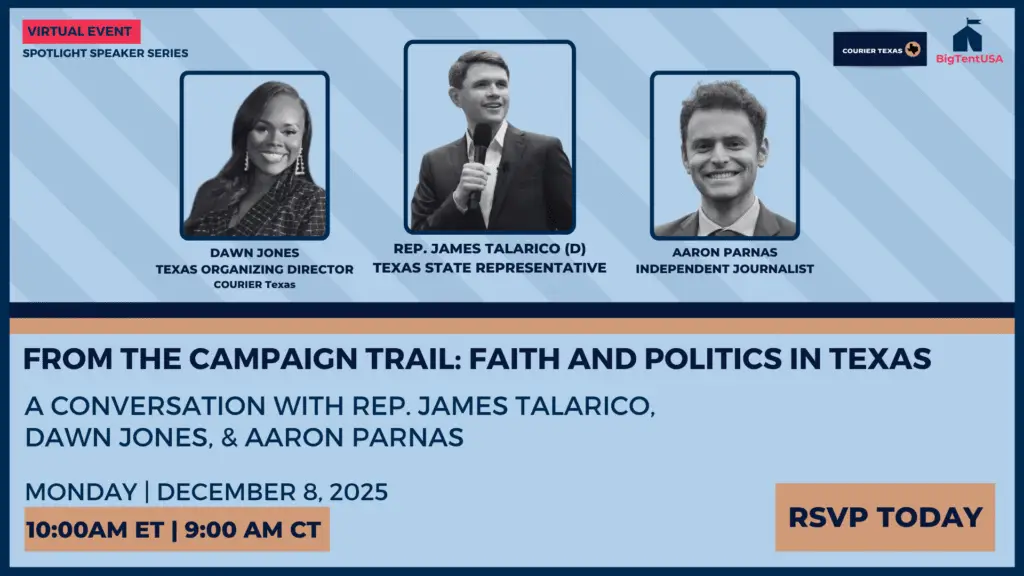 VIRTUAL EVENT
SPOTLIGHT SPEAKER SERIES

COURIER TEXAS

BigTentUSA

DAWN JONES
TEXAS ORGANIZING DIRECTOR
COURIER Texas

REP. JAMES TALARICO (D)
TEXAS STATE REPRESENTATIVE

AARON PARNAS
INDEPENDENT JOURNALIST

FROM THE CAMPAIGN TRAIL: FAITH AND POLITICS IN TEXAS

A CONVERSATION WITH REP. JAMES TALARICO, DAWN JONES, & AARON PARNAS

MONDAY | DECEMBER 8, 2025

10:00AM ET | 9:00 AM CT

RSVP TODAY